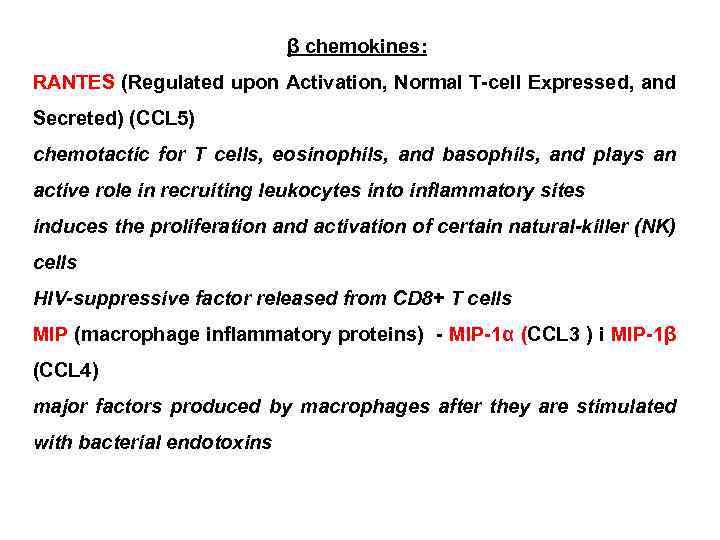 β chemokines:

RANTES (Regulated upon Activation, Normal T-cell Expressed, and Secreted) (CCL5)

chemotactic for T cells, eosinophils, and basophils, and plays an active role in recruiting leukocytes into inflammatory sites

induces the proliferation and activation of certain natural-killer (NK) cells

HIV-suppressive factor released from CD8+ T cells

MIP (macrophage inflammatory proteins) - MIP-1α (CCL3 ) i MIP-1β (CCL4)

major factors produced by macrophages after they are stimulated with bacterial endotoxins